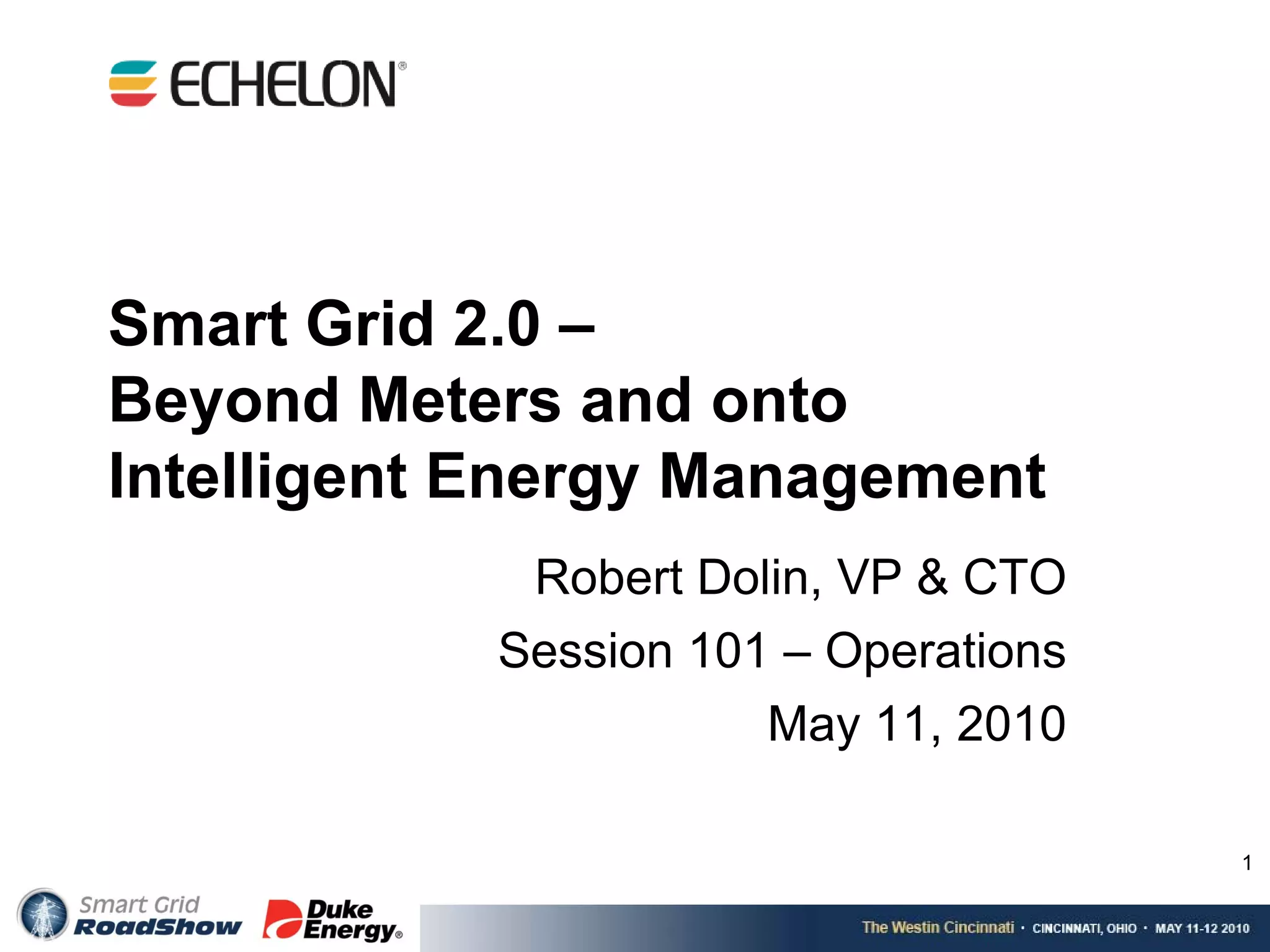 ECHELON®

Smart Grid 2.0 –
Beyond Meters and onto
Intelligent Energy Management

Robert Dolin, VP & CTO

Session 101 – Operations

May 11, 2010

1

Smart Grid RoadShow

Duke Energy®

The Westin Cincinnati · CINCINNATI, OHIO · MAY 11-12 2010